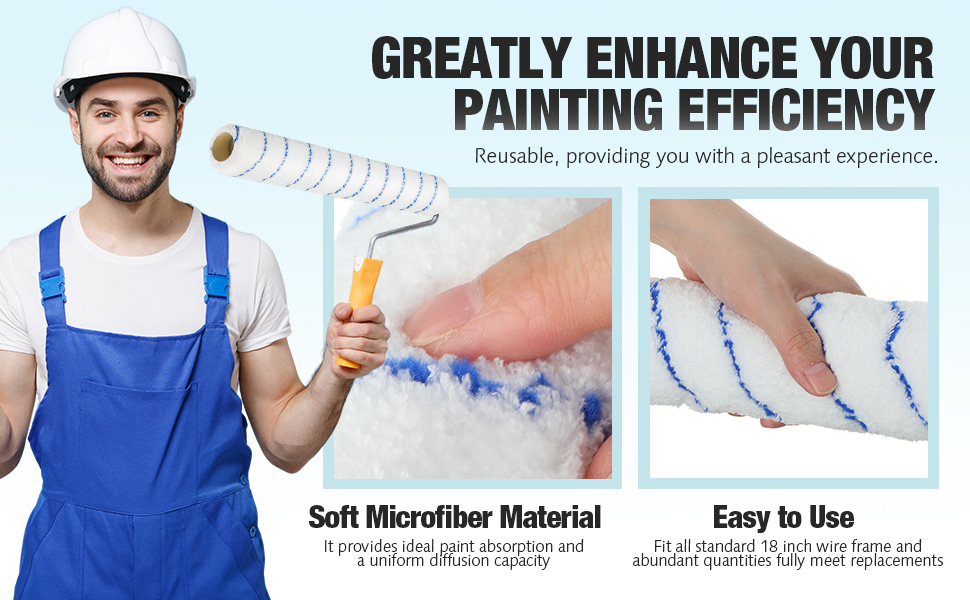 GREATLY ENHANCE YOUR PAINTING EFFICIENCY

Reusable, providing you with a pleasant experience.

Soft Microfiber Material

It provides ideal paint absorption and a uniform diffusion capacity

Easy to Use

Fit all standard 18 inch wire frame and abundant quantities fully meet replacements